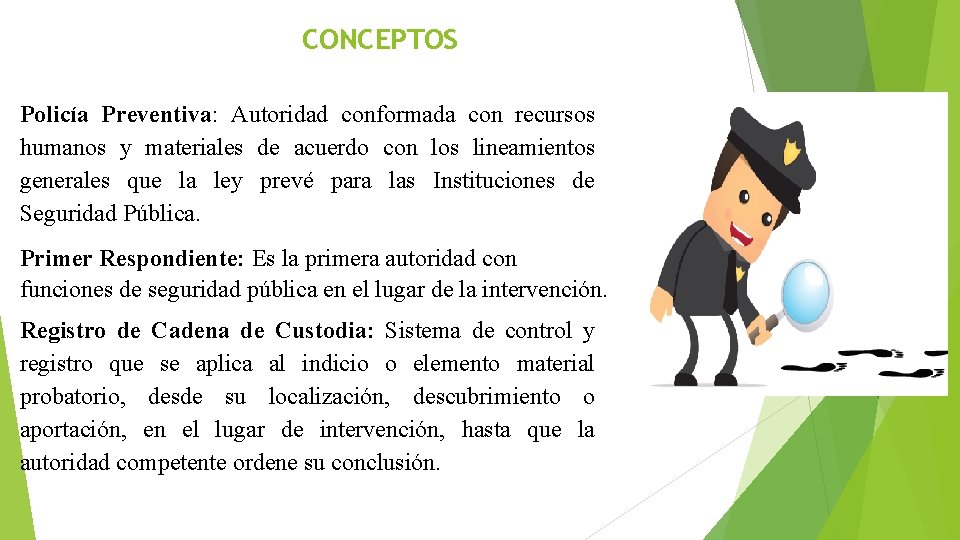 CONCEPTOS

Policía Preventiva: Autoridad conformada con recursos humanos y materiales de acuerdo con los lineamientos generales que la ley prevé para las Instituciones de Seguridad Pública.

Primer Respondiente: Es la primera autoridad con funciones de seguridad pública en el lugar de la intervención.

Registro de Cadena de Custodia: Sistema de control y registro que se aplica al indicio o elemento material probatorio, desde su localización, descubrimiento o aportación, en el lugar de intervención, hasta que la autoridad competente ordene su conclusión.